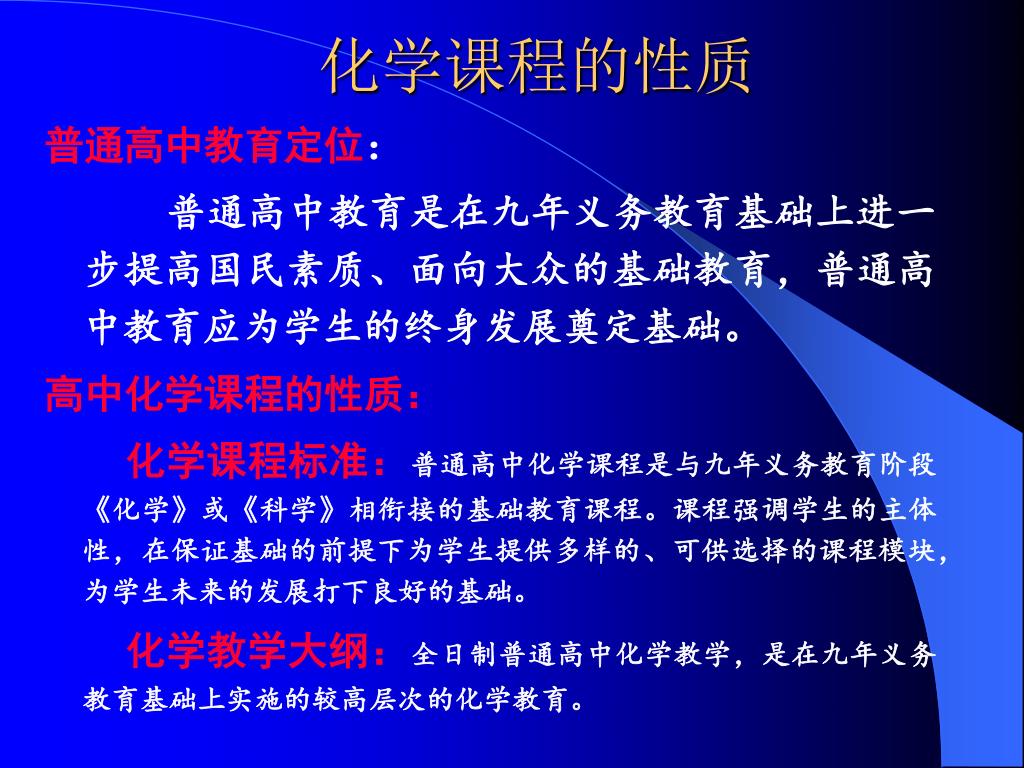 化学课程的性质

普通高中教育定位：

普通高中教育是在九年义务教育基础上进一步提高国民素质、面向大众的基础教育，普通高中教育应为学生的终身发展奠定基础。

高中化学课程的性质：

化学课程标准：普通高中化学课程是与九年义务教育阶段《化学》或《科学》相衔接的基础教育课程。课程强调学生的主体性，在保证基础的前提下为学生提供多样的、可供选择的课程模块，为学生未来的发展打下良好的基础。

化学教学大纲：全日制普通高中化学教学，是在九年义务教育基础上实施的较高层次的化学教育。